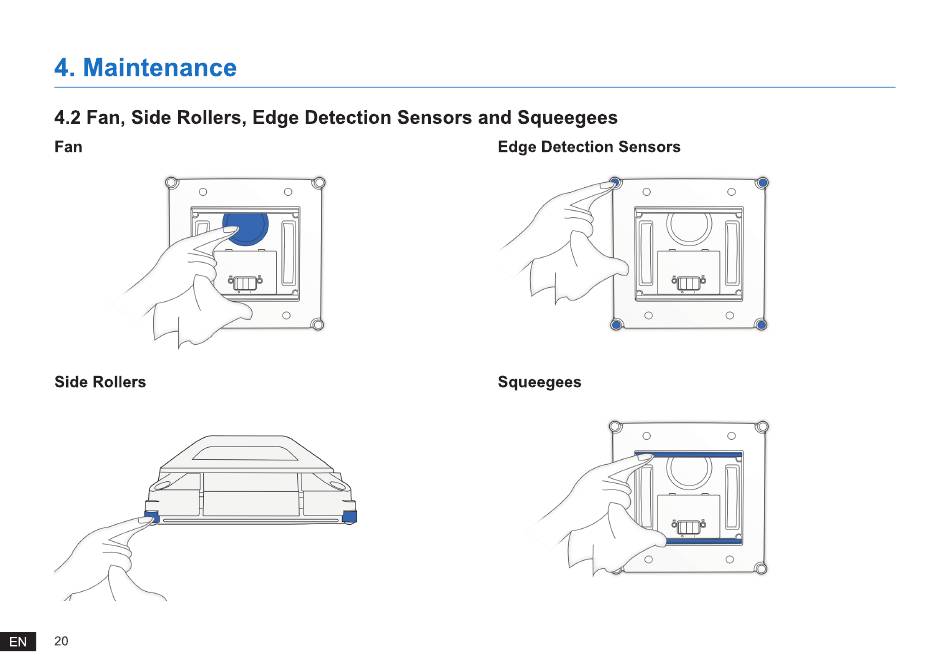 4. Maintenance

4.2 Fan, Side Rollers, Edge Detection Sensors and Squeegees

Fan

Edge Detection Sensors

Side Rollers

Squeegees

EN 20